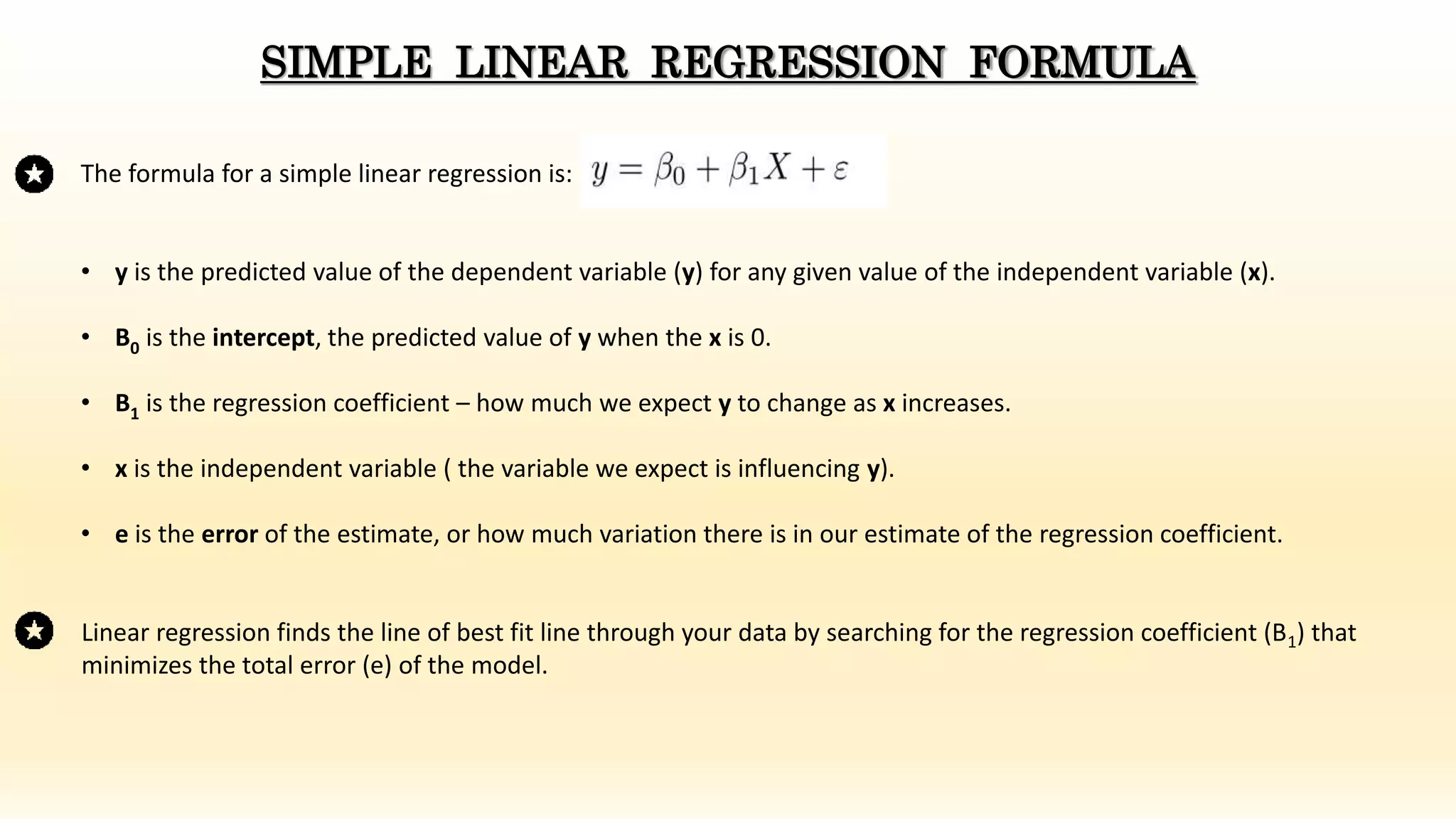 SIMPLE LINEAR REGRESSION FORMULA

The formula for a simple linear regression is: $y = \beta_0 + \beta_1 X + \varepsilon$

• y is the predicted value of the dependent variable (y) for any given value of the independent variable (x).

• $B_0$ is the intercept, the predicted value of y when the x is 0.

• $B_1$ is the regression coefficient – how much we expect y to change as x increases.

• x is the independent variable ( the variable we expect is influencing y).

• e is the error of the estimate, or how much variation there is in our estimate of the regression coefficient.

Linear regression finds the line of best fit line through your data by searching for the regression coefficient ($B_1$) that minimizes the total error (e) of the model.